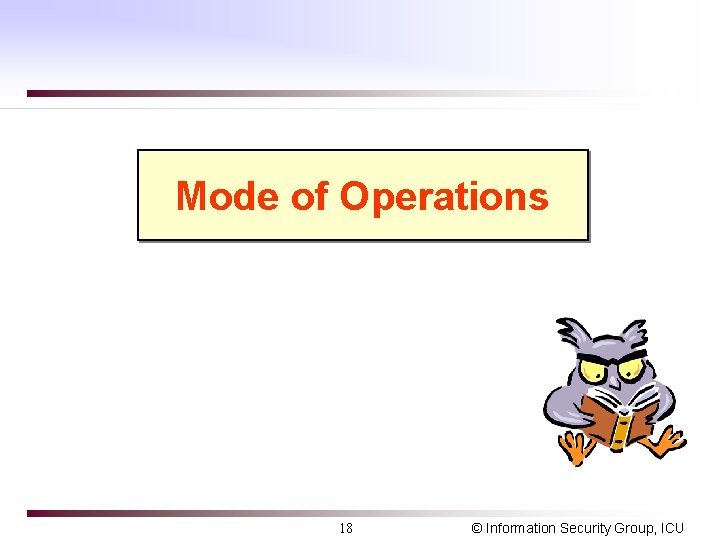 Mode of Operations

18

© Information Security Group, ICU